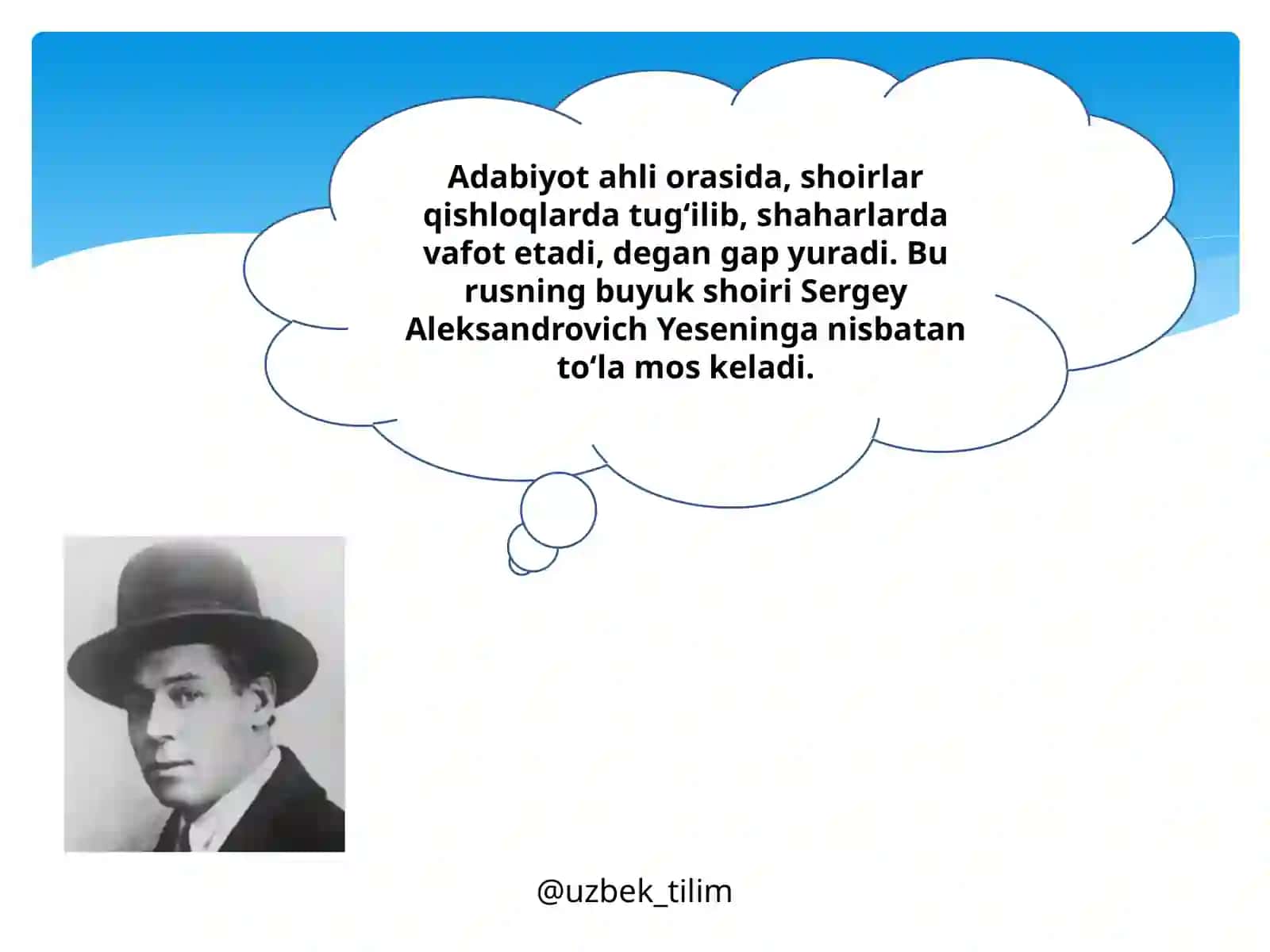 Adabiyot ahli orasida, shoirlar qishloqlarda tug‘ilib, shaharlarda vafot etadi, degan gap yuradi. Bu rusning buyuk shoiri Sergey Aleksandrovich Yeseninga nisbatan to‘la mos keladi.

@uzbek_tilim